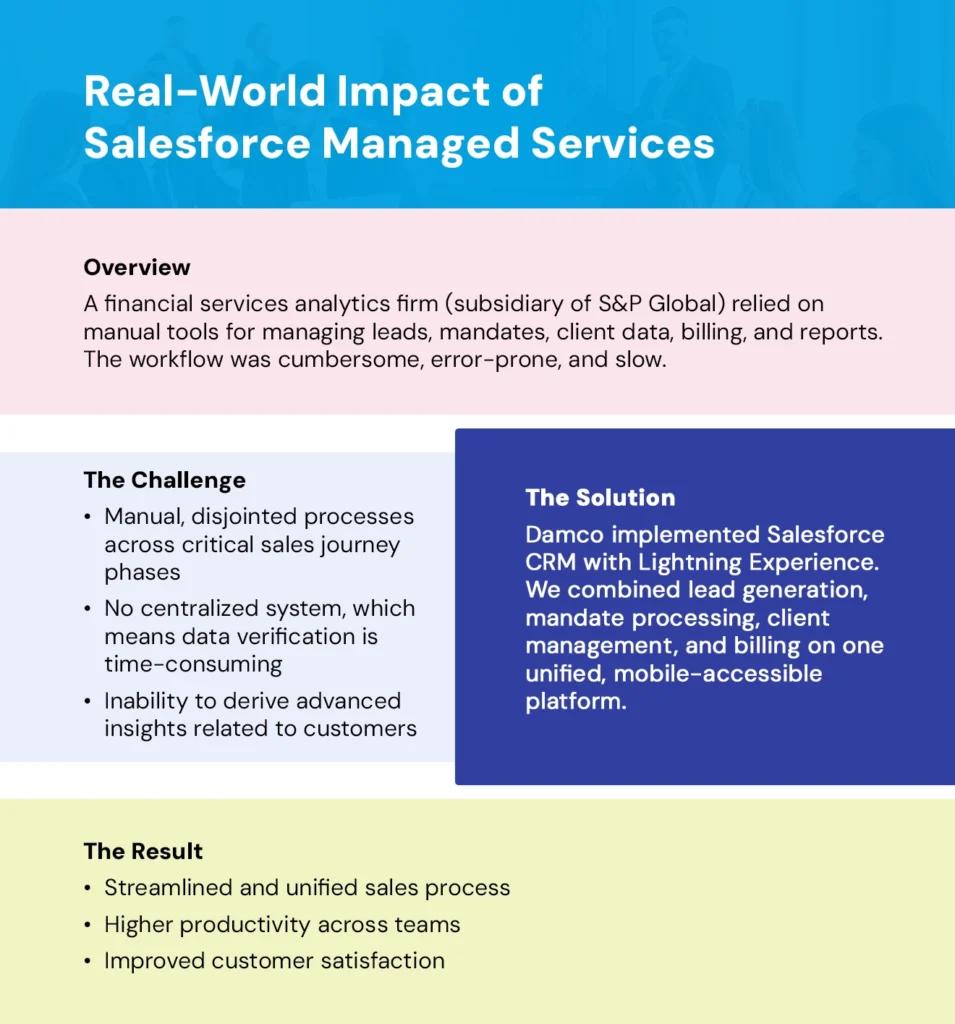 Real-World Impact of Salesforce Managed Services

Overview

A financial services analytics firm (subsidiary of S&P Global) relied on manual tools for managing leads, mandates, client data, billing, and reports. The workflow was cumbersome, error-prone, and slow.

The Challenge

• Manual, disjointed processes across critical sales journey phases
• No centralized system, which means data verification is time-consuming
• Inability to derive advanced insights related to customers

The Solution

Damco implemented Salesforce CRM with Lightning Experience. We combined lead generation, mandate processing, client management, and billing on one unified, mobile-accessible platform.

The Result

• Streamlined and unified sales process
• Higher productivity across teams
• Improved customer satisfaction